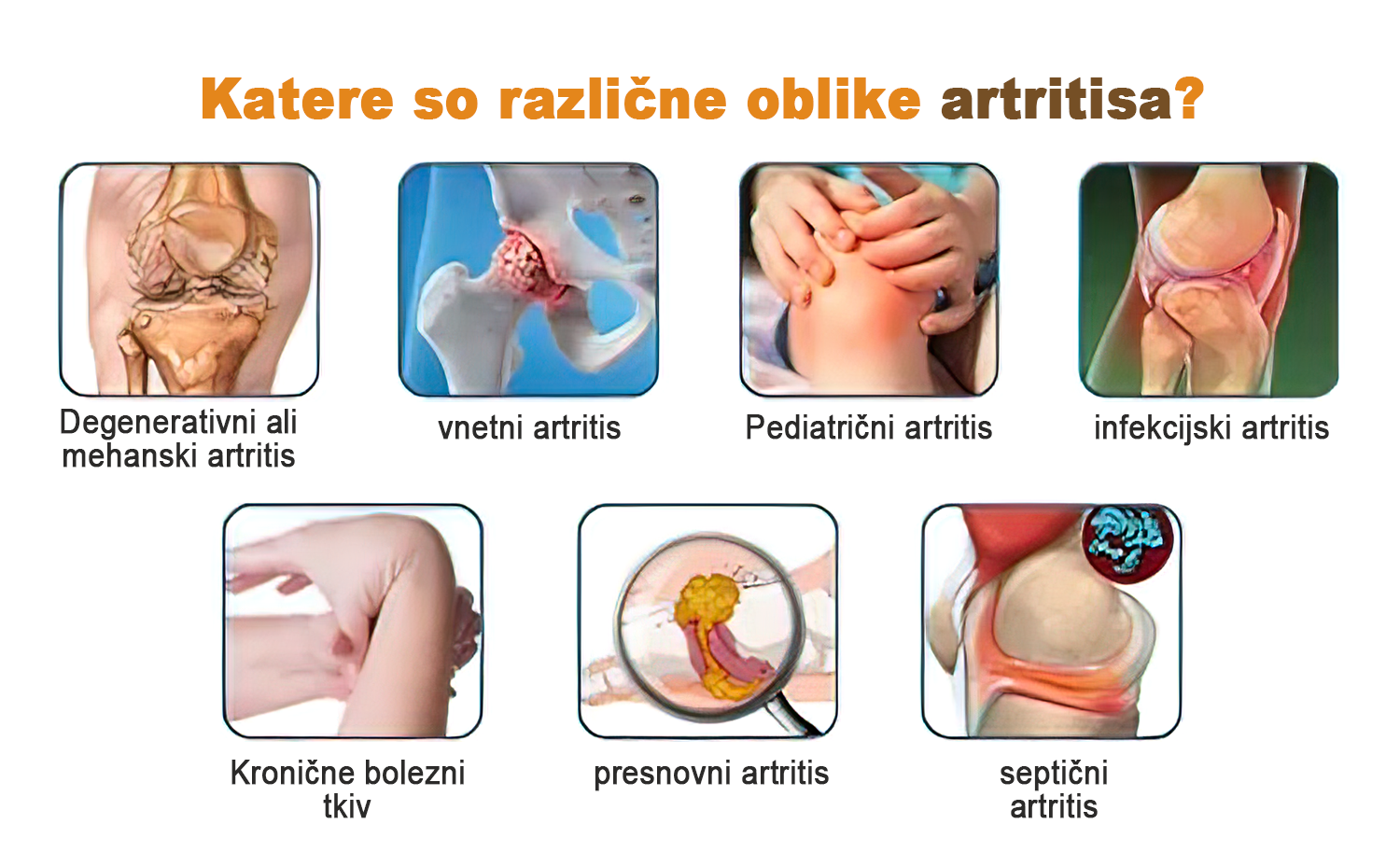 Katere so različne oblike artritisa?

Degenerativni ali mehanski artritis

vnetni artritis

Pediatrični artritis

infekcijski artritis

Kronične bolezni tkiv

presnovni artritis

septični artritis